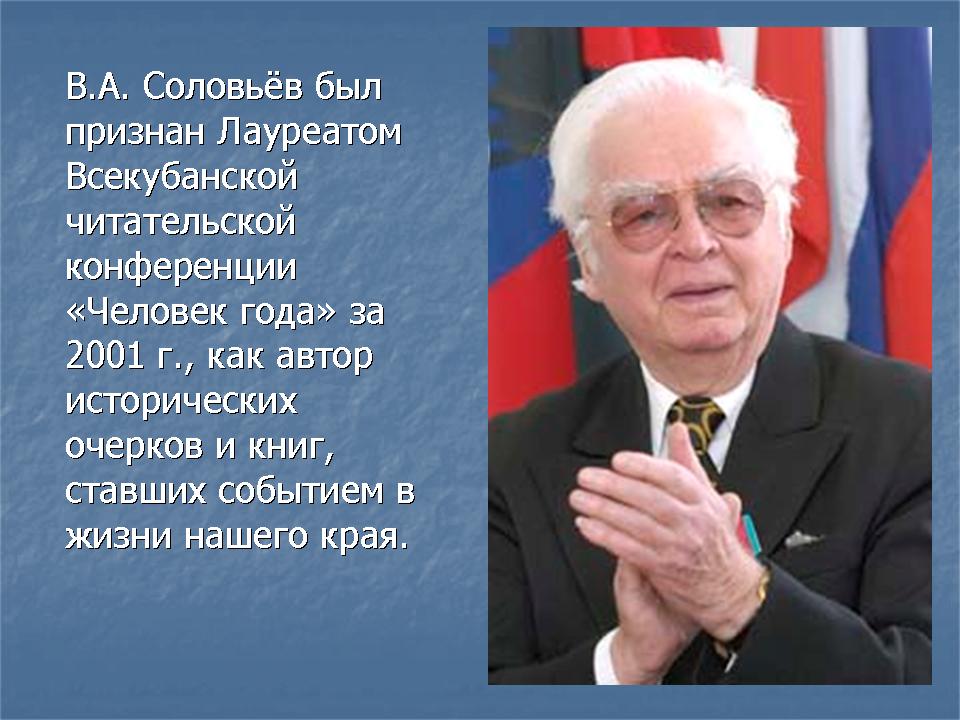 В.А. Соловьёв был признан Лауреатом Всекубанской читательской конференции «Человек года» за 2001 г., как автор исторических очерков и книг, ставших событием в жизни нашего края.